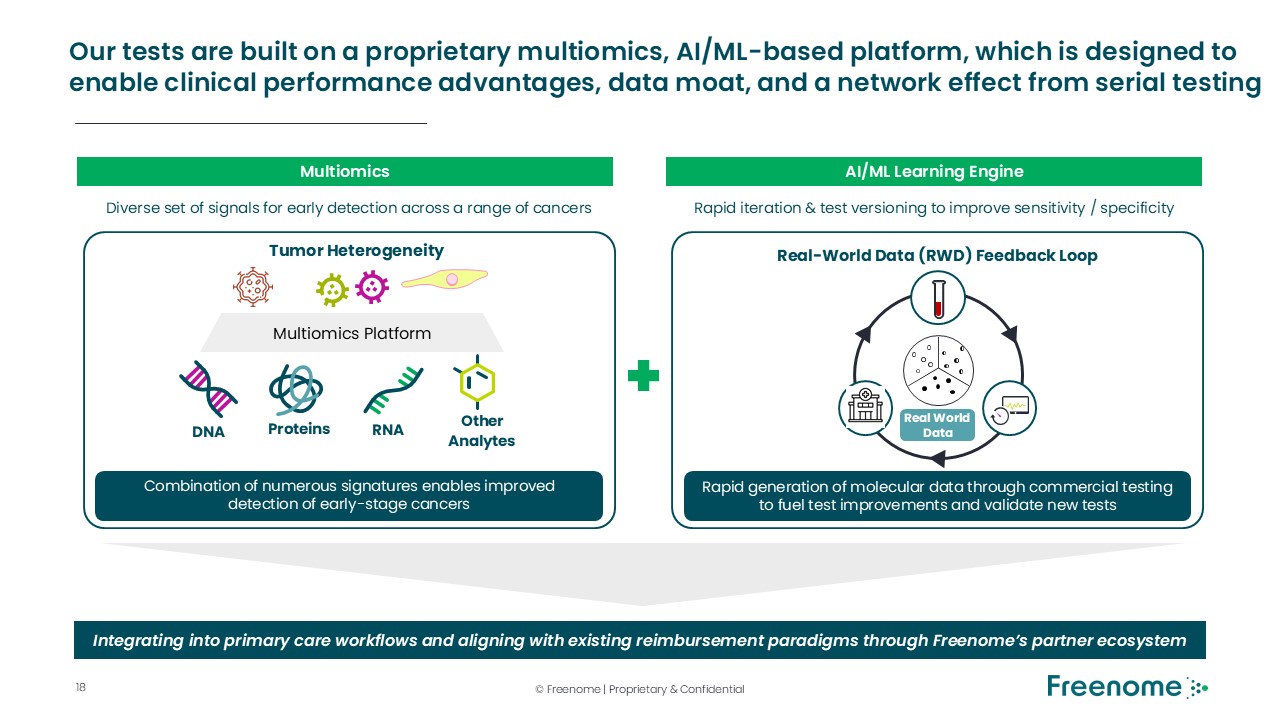 Our tests are built on a proprietary multiomics, AI/ML-based platform, which is designed to enable clinical performance advantages, data moat, and a network effect from serial testing

Multiomics

Diverse set of signals for early detection across a range of cancers

Tumor Heterogeneity

Multiomics Platform

DNA

Proteins

RNA

Other Analytes

Combination of numerous signatures enables improved detection of early-stage cancers

AI/ML Learning Engine

Rapid iteration & test versioning to improve sensitivity / specificity

Real-World Data (RWD) Feedback Loop

Real World Data

Rapid generation of molecular data through commercial testing to fuel test improvements and validate new tests

Integrating into primary care workflows and aligning with existing reimbursement paradigms through Freenome's partner ecosystem

18

© Freenome | Proprietary & Confidential

Freenome